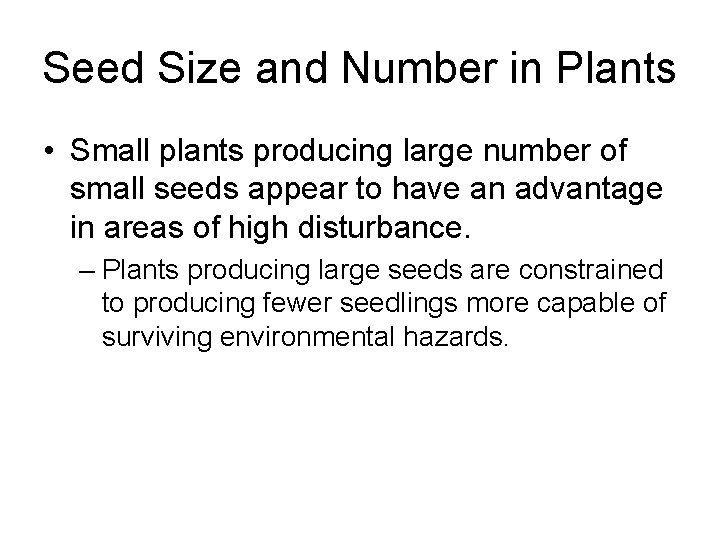 Seed Size and Number in Plants

• Small plants producing large number of small seeds appear to have an advantage in areas of high disturbance.

– Plants producing large seeds are constrained to producing fewer seedlings more capable of surviving environmental hazards.